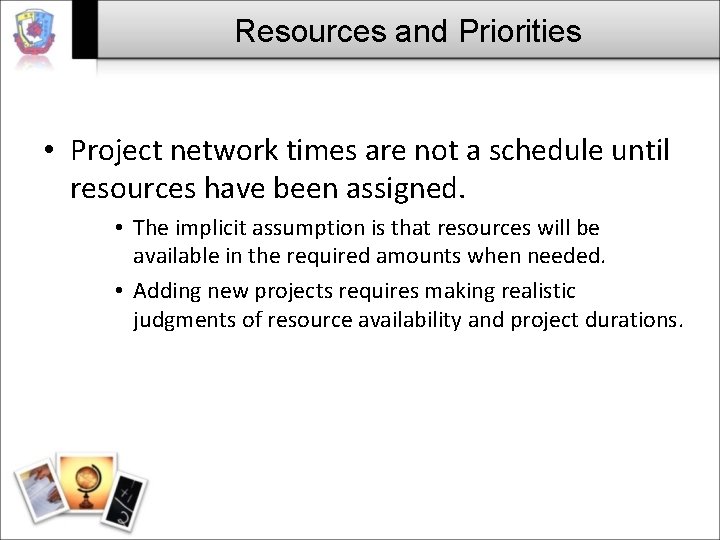 Resources and Priorities

• Project network times are not a schedule until resources have been assigned.

• The implicit assumption is that resources will be available in the required amounts when needed.

• Adding new projects requires making realistic judgments of resource availability and project durations.